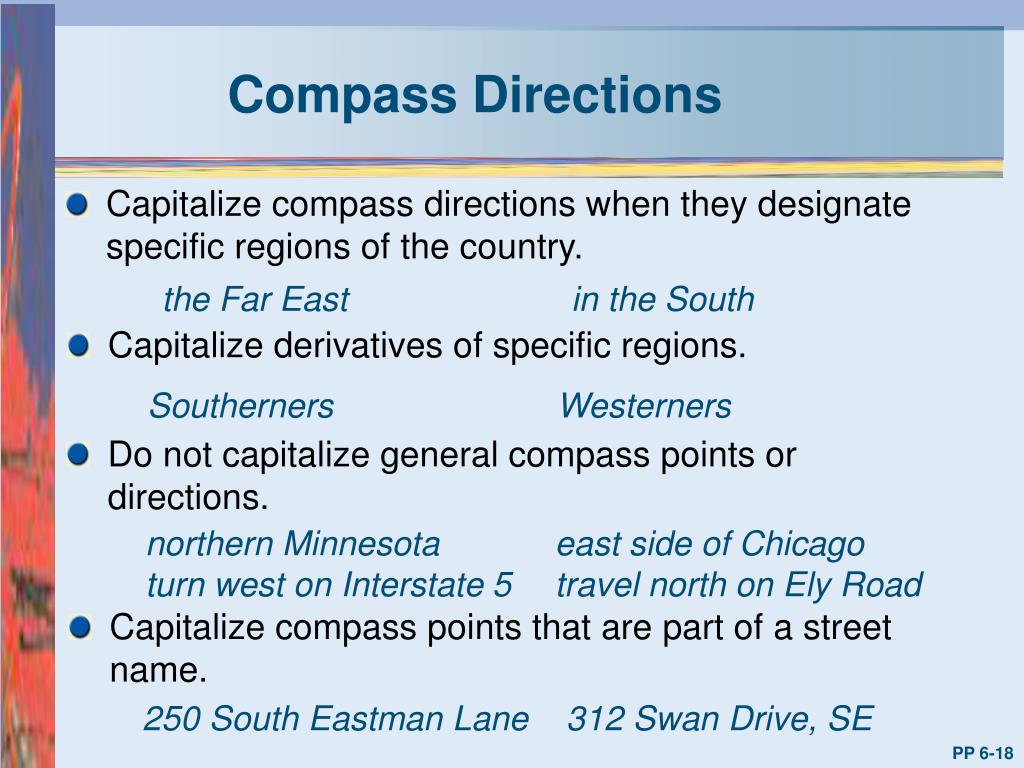 Compass Directions

Capitalize compass directions when they designate specific regions of the country.

the Far East in the South

Capitalize derivatives of specific regions.

Southerners Westerners

Do not capitalize general compass points or directions.

northern Minnesota east side of Chicago
turn west on Interstate 5 travel north on Ely Road

Capitalize compass points that are part of a street name.

250 South Eastman Lane 312 Swan Drive, SE

PP 6-18